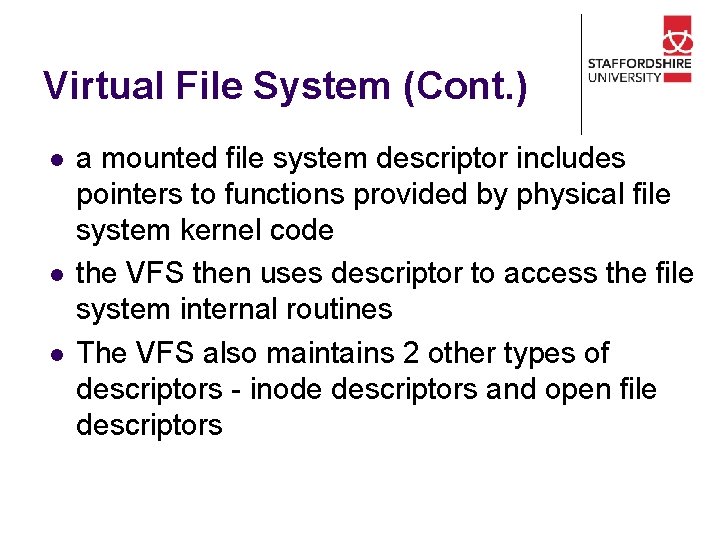 Virtual File System (Cont.)

STAFFORDSHIRE UNIVERSITY

- a mounted file system descriptor includes pointers to functions provided by physical file system kernel code
- the VFS then uses descriptor to access the file system internal routines
- The VFS also maintains 2 other types of descriptors - inode descriptors and open file descriptors